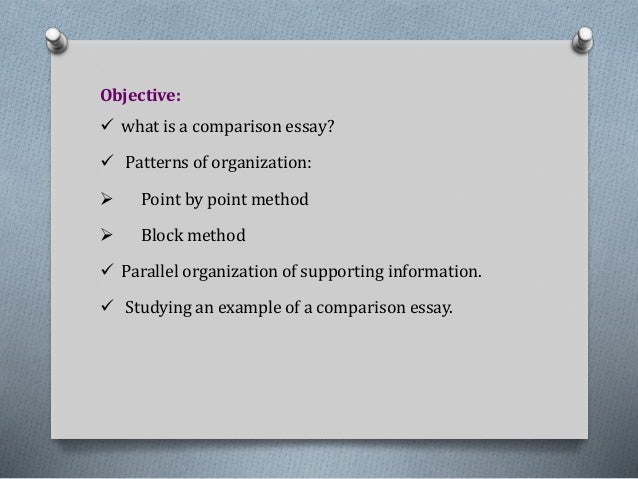 Objective:

✓ what is a comparison essay?

✓ Patterns of organization:

➢ Point by point method

➢ Block method

✓ Parallel organization of supporting information.

✓ Studying an example of a comparison essay.